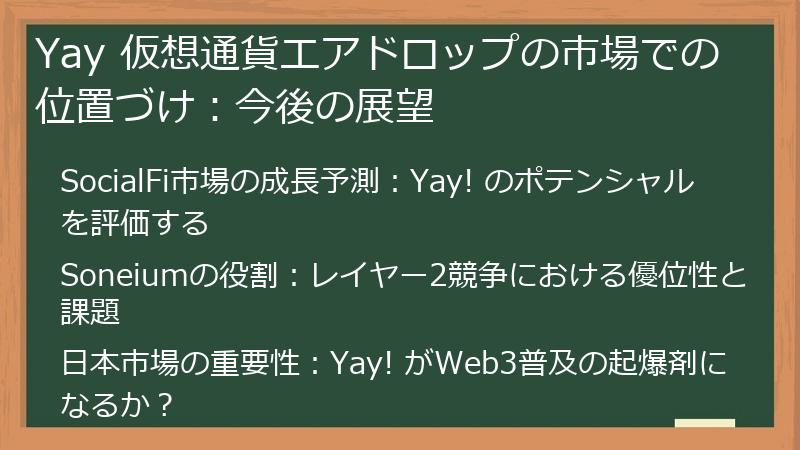 Yay 仮想通貨エアドロップの市場での位置づけ：今後の展望

SocialFi市場の成長予測：Yay! のポテンシャルを評価する

Soneiumの役割：レイヤー2競争における優位性と課題

日本市場の重要性：Yay! がWeb3普及の起爆剤になるか？